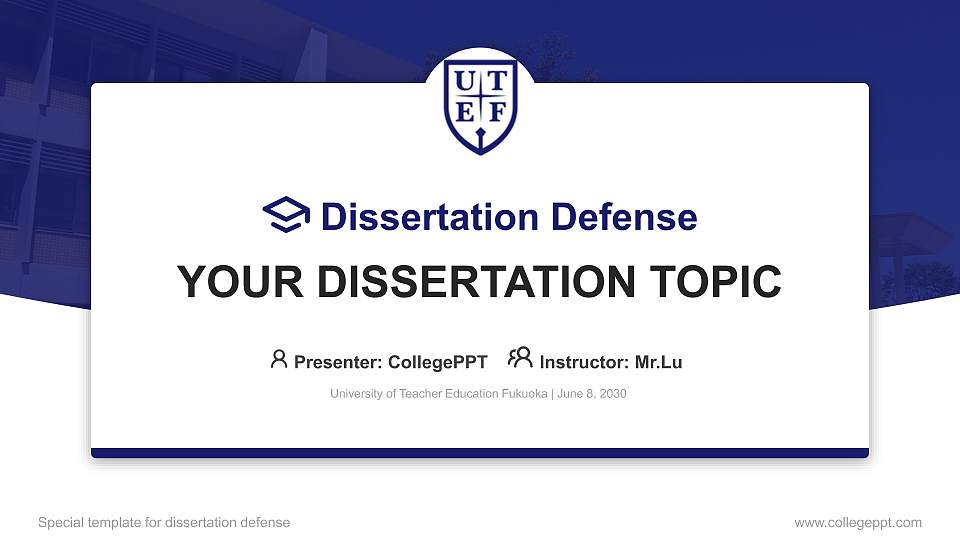 U T
E F

Dissertation Defense

YOUR DISSERTATION TOPIC

Presenter: CollegePPT Instructor: Mr.Lu

University of Teacher Education Fukuoka | June 8, 2030

Special template for dissertation defense

www.collegeppt.com